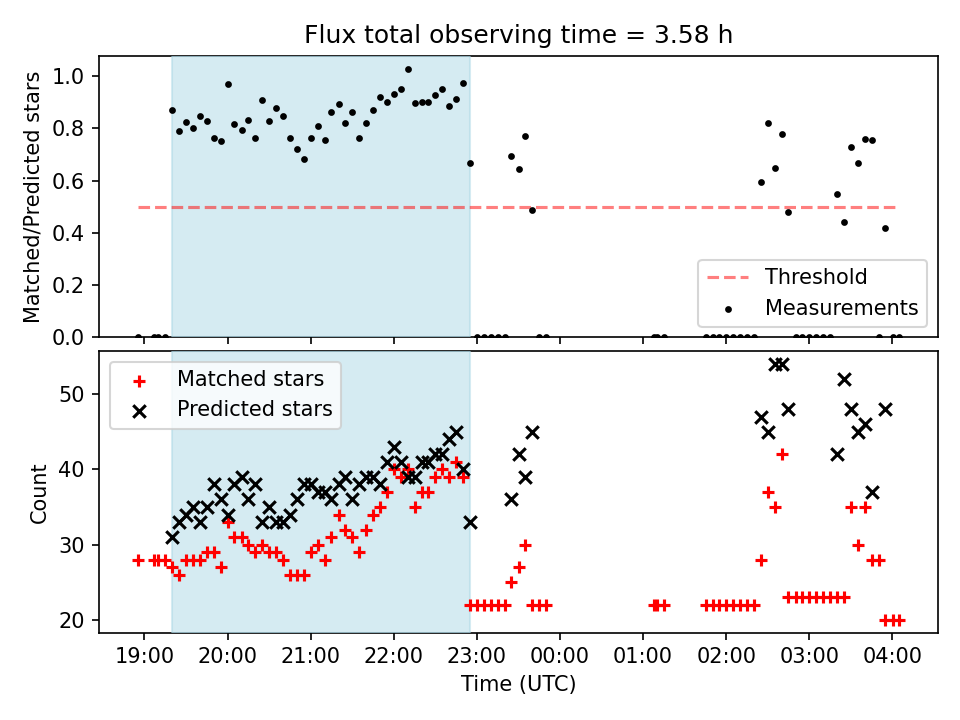 Flux total observing time = 3.58 h

Matched/Predicted stars

1.0
0.8
0.6
0.4
0.2
0.0

Threshold
Measurements

Matched stars
Predicted stars

Count

50
40
30
20

19:00 20:00 21:00 22:00 23:00 00:00 01:00 02:00 03:00 04:00

Time (UTC)